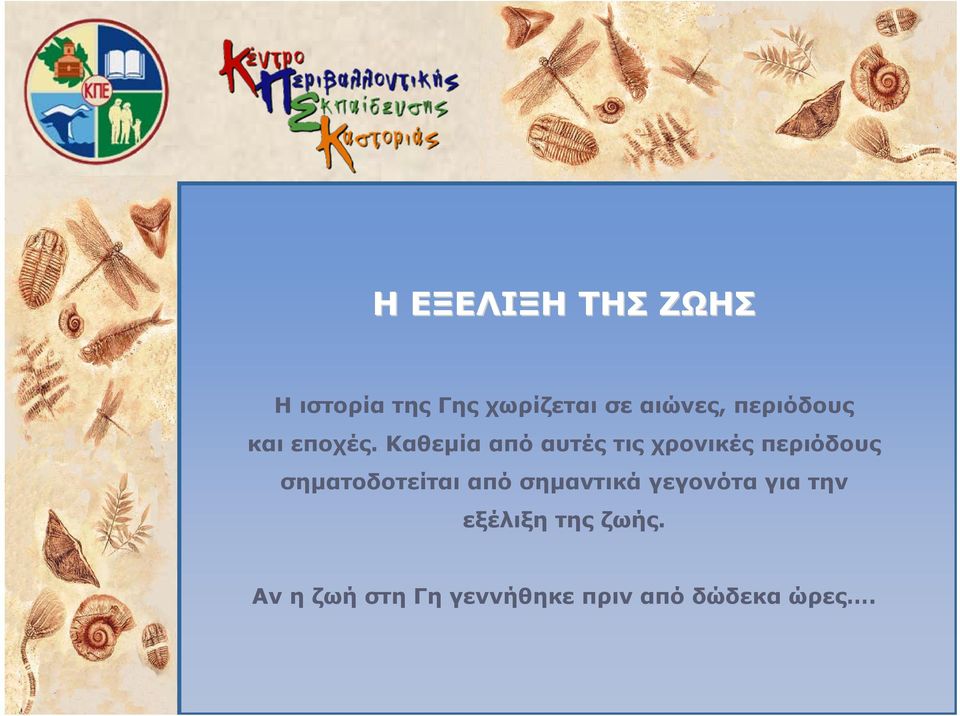 ΚΠΕ

Κέντρο
Περιβαλλοντικής
Εκπαίδευσης
Καστοριάς

Η ΕΞΕΛΙΞΗ ΤΗΣ ΖΩΗΣ

Η ιστορία της Γης χωρίζεται σε αιώνες, περιόδους και εποχές. Καθεμία από αυτές τις χρονικές περιόδους σηματοδοτείται από σημαντικά γεγονότα για την εξέλιξη της ζωής.

Αν η ζωή στη Γη γεννήθηκε πριν από δώδεκα ώρες….